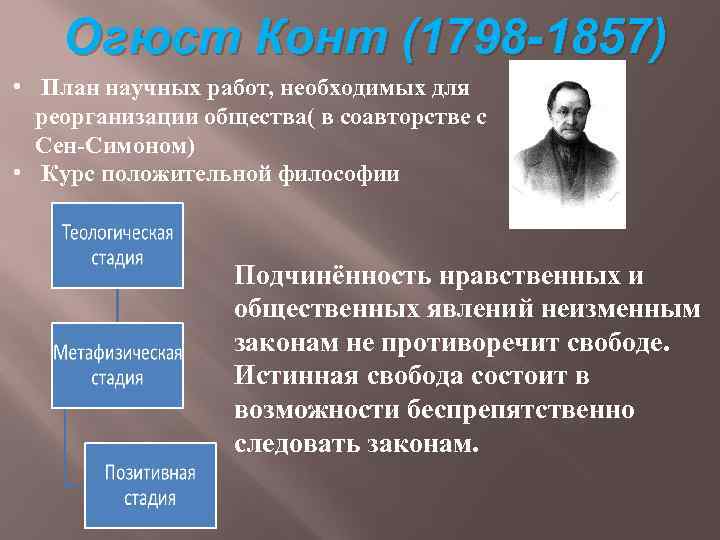 Огюст Конт (1798-1857)

• План научных работ, необходимых для реорганизации общества( в соавторстве с Сен-Симоном)
• Курс положительной философии

Теологическая стадия

Метафизическая стадия

Позитивная стадия

Подчинённость нравственных и общественных явлений неизменным законам не противоречит свободе. Истинная свобода состоит в возможности беспрепятственно следовать законам.